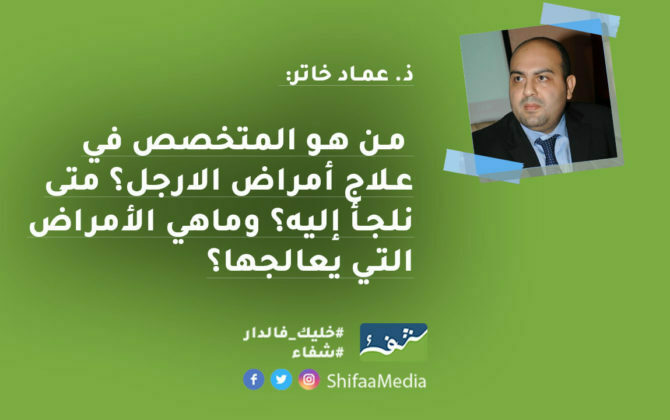 ذ. عماد خاتر:

من هو المتخصص في علاج أمراض الارجل؟ متى نلجأ إليه؟ وماهي الأمراض التي يعالجها؟

#خليك_فالدار
#شفاء

شفاء

ShifaaMedia